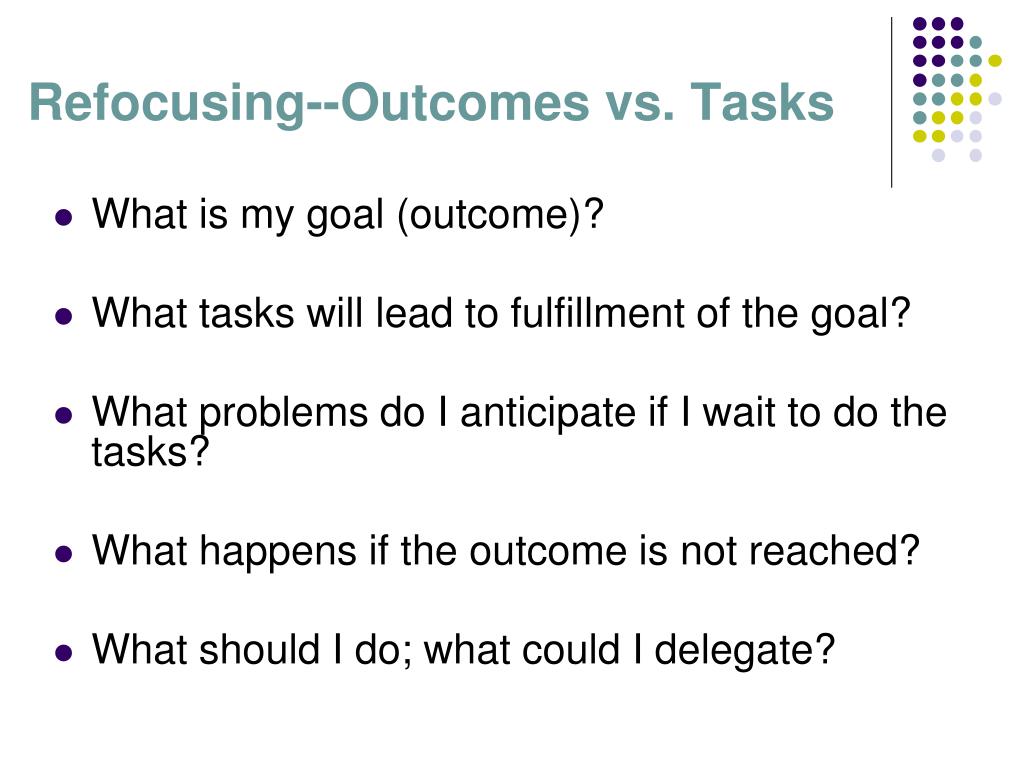 Refocusing--Outcomes vs. Tasks

- What is my goal (outcome)?
- What tasks will lead to fulfillment of the goal?
- What problems do I anticipate if I wait to do the tasks?
- What happens if the outcome is not reached?
- What should I do; what could I delegate?